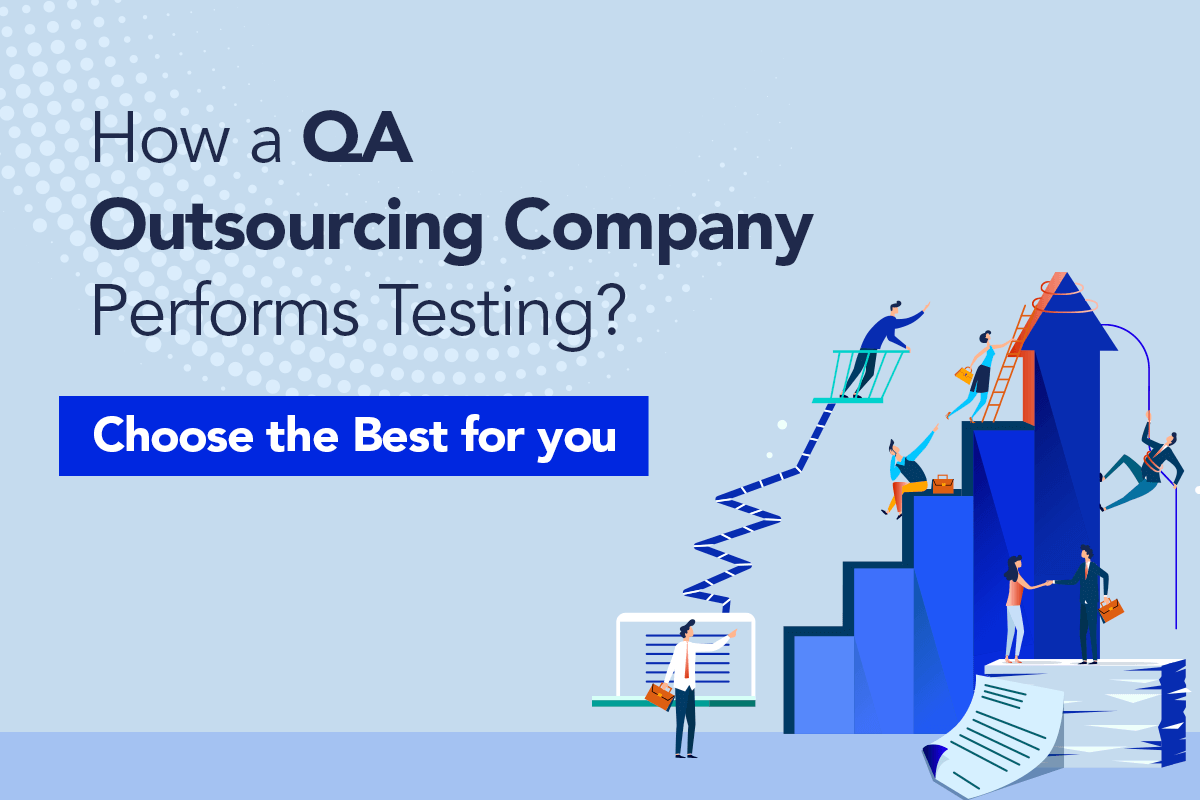 How a QA Outsourcing Company Performs Testing?

Choose the Best for you